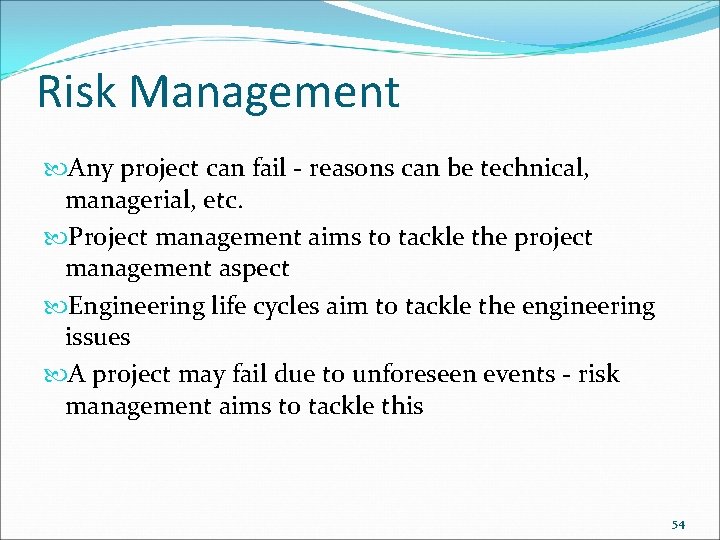 Risk Management

Any project can fail - reasons can be technical, managerial, etc.

Project management aims to tackle the project management aspect

Engineering life cycles aim to tackle the engineering issues

A project may fail due to unforeseen events - risk management aims to tackle this

54